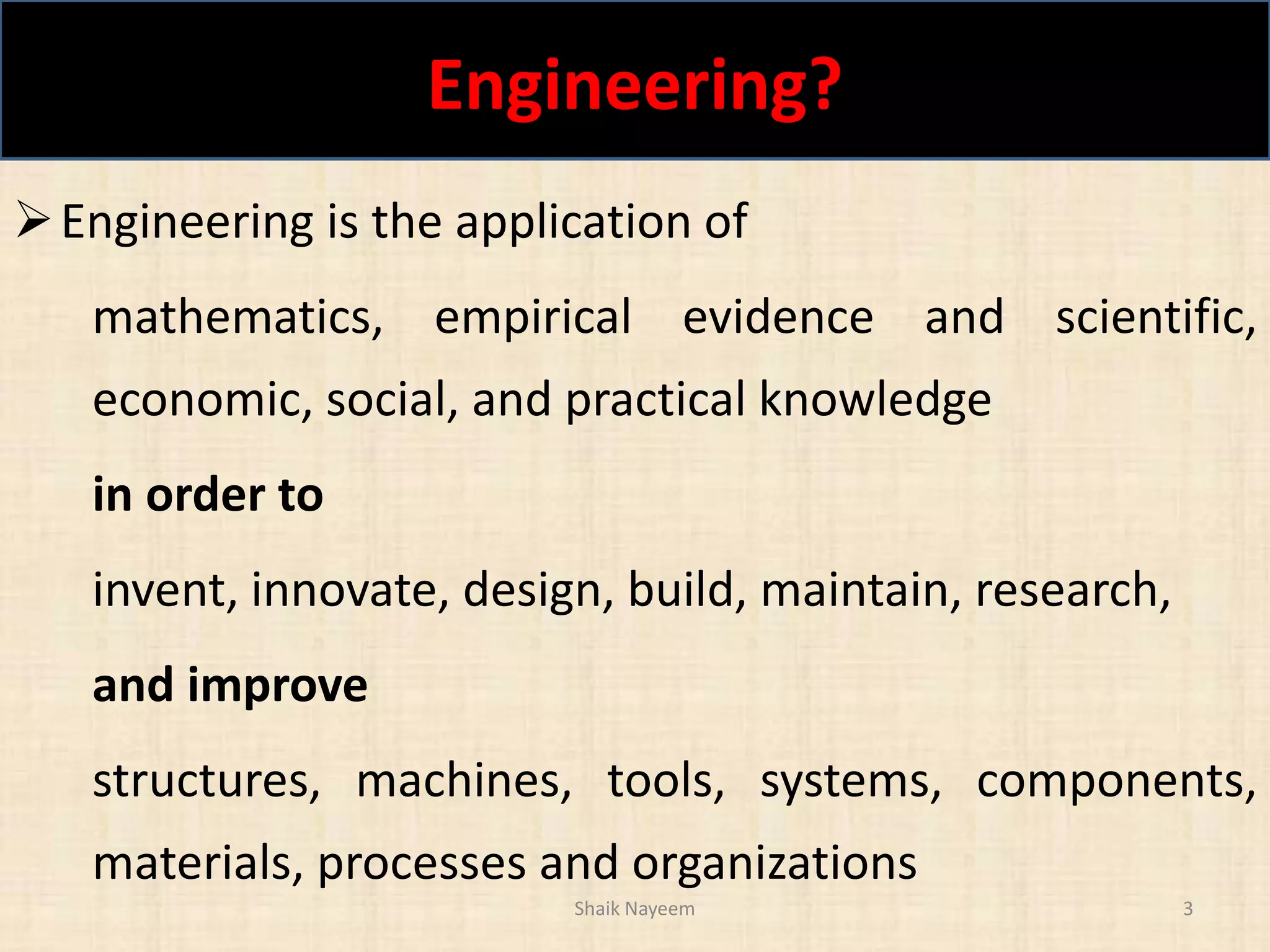 Engineering?

➢ Engineering is the application of

mathematics, empirical evidence and scientific, economic, social, and practical knowledge

in order to

invent, innovate, design, build, maintain, research,

and improve

structures, machines, tools, systems, components, materials, processes and organizations

Shaik Nayeem

3